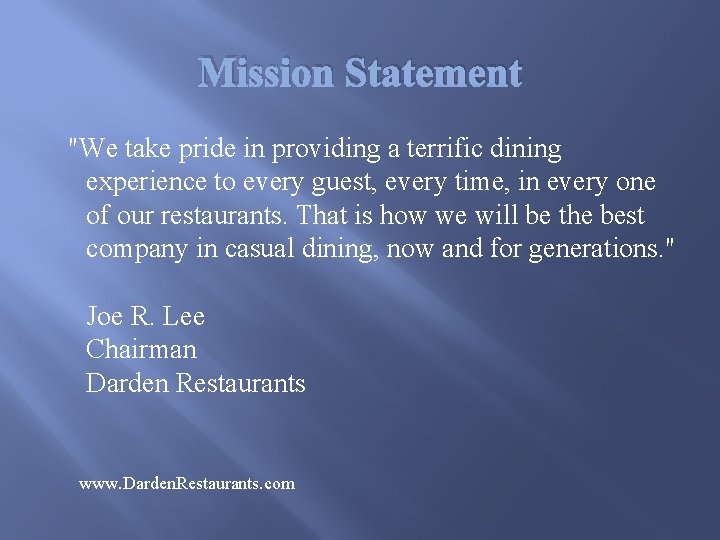 Mission Statement

"We take pride in providing a terrific dining experience to every guest, every time, in every one of our restaurants. That is how we will be the best company in casual dining, now and for generations."

Joe R. Lee
Chairman
Darden Restaurants

www.DardenRestaurants.com